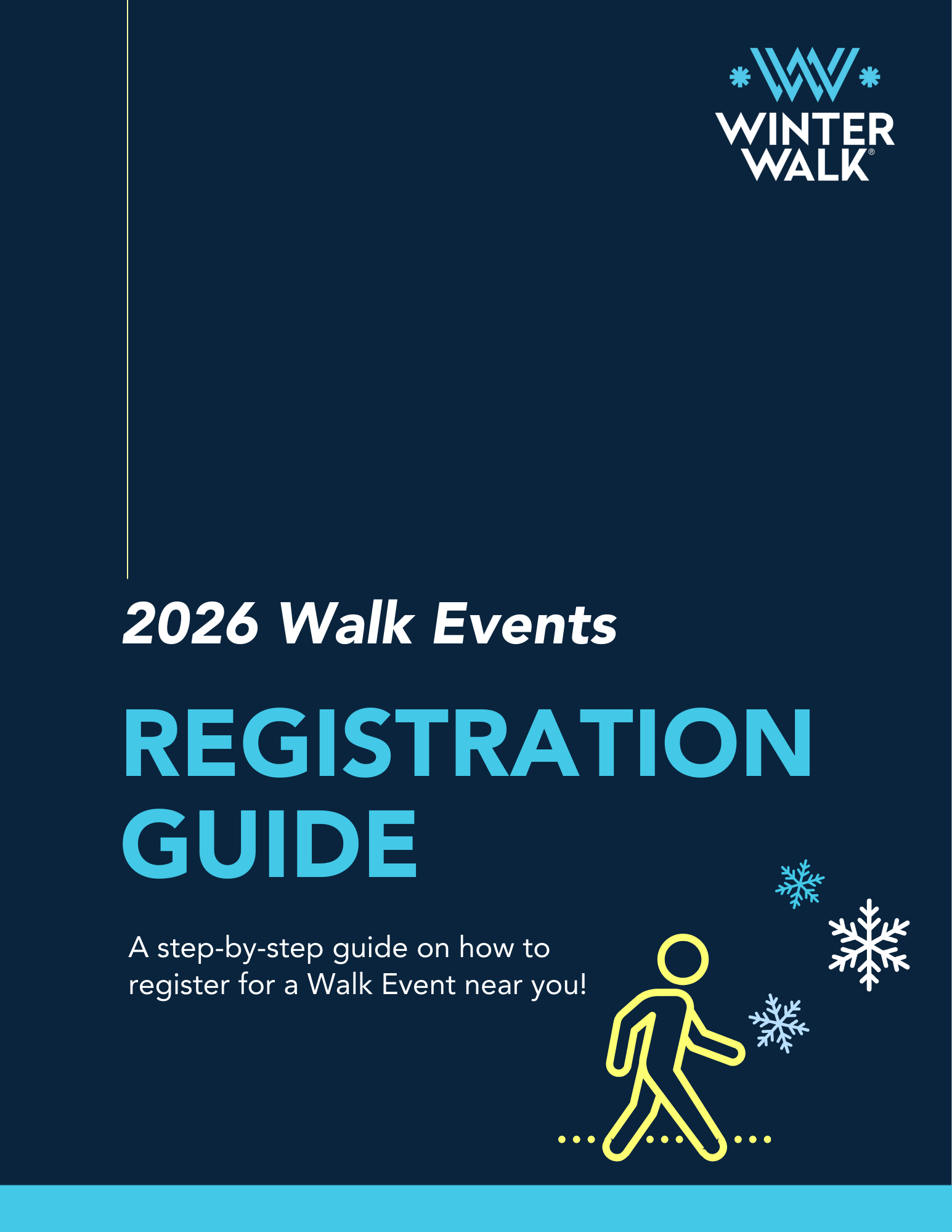 WINTER WALK®

2026 Walk Events

REGISTRATION GUIDE

A step-by-step guide on how to register for a Walk Event near you!